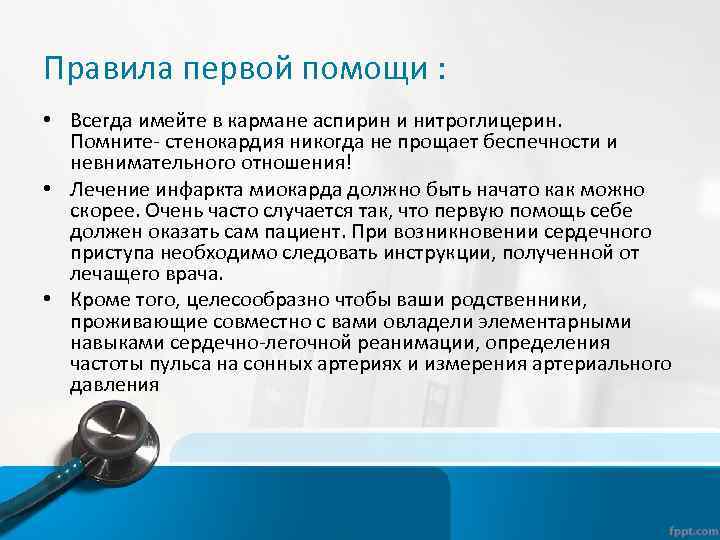 Правила первой помощи :

• Всегда имейте в кармане аспирин и нитроглицерин. Помните- стенокардия никогда не прощает беспечности и невнимательного отношения!

• Лечение инфаркта миокарда должно быть начато как можно скорее. Очень часто случается так, что первую помощь себе должен оказать сам пациент. При возникновении сердечного приступа необходимо следовать инструкции, полученной от лечащего врача.

• Кроме того, целесообразно чтобы ваши родственники, проживающие совместно с вами овладели элементарными навыками сердечно-легочной реанимации, определения частоты пульса на сонных артериях и измерения артериального давления

fppt.com